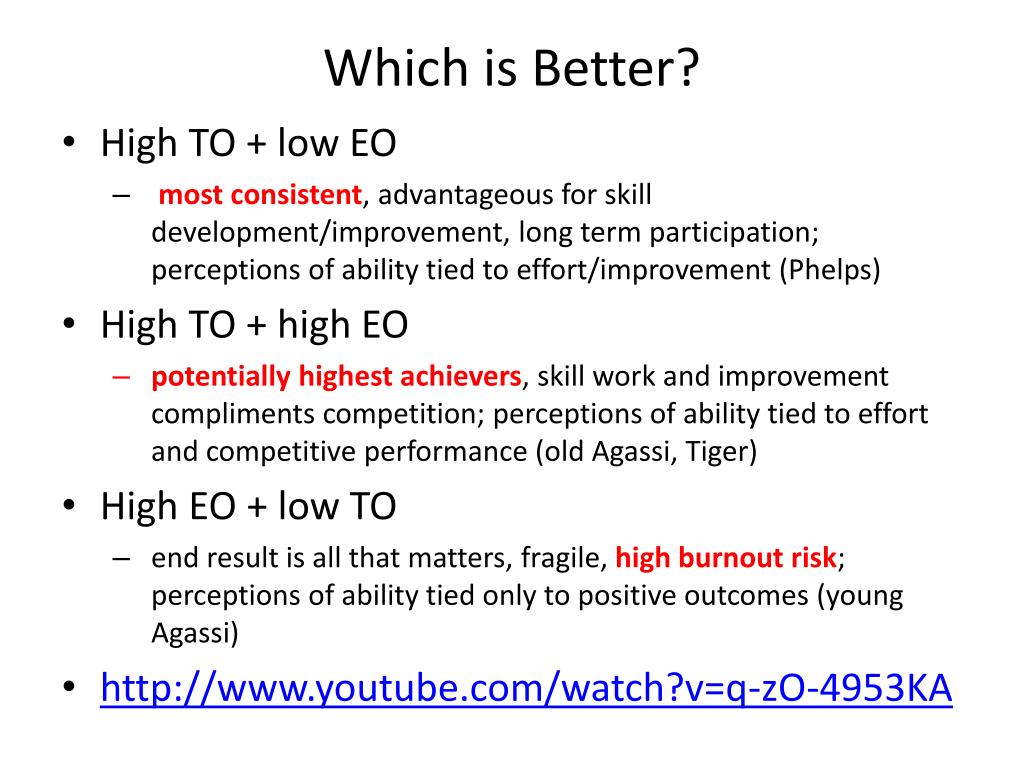 Which is Better?

• High TO + low EO
– most consistent, advantageous for skill development/improvement, long term participation; perceptions of ability tied to effort/improvement (Phelps)

• High TO + high EO
– potentially highest achievers, skill work and improvement compliments competition; perceptions of ability tied to effort and competitive performance (old Agassi, Tiger)

• High EO + low TO
– end result is all that matters, fragile, high burnout risk; perceptions of ability tied only to positive outcomes (young Agassi)

• http://www.youtube.com/watch?v=q-zO-4953KA